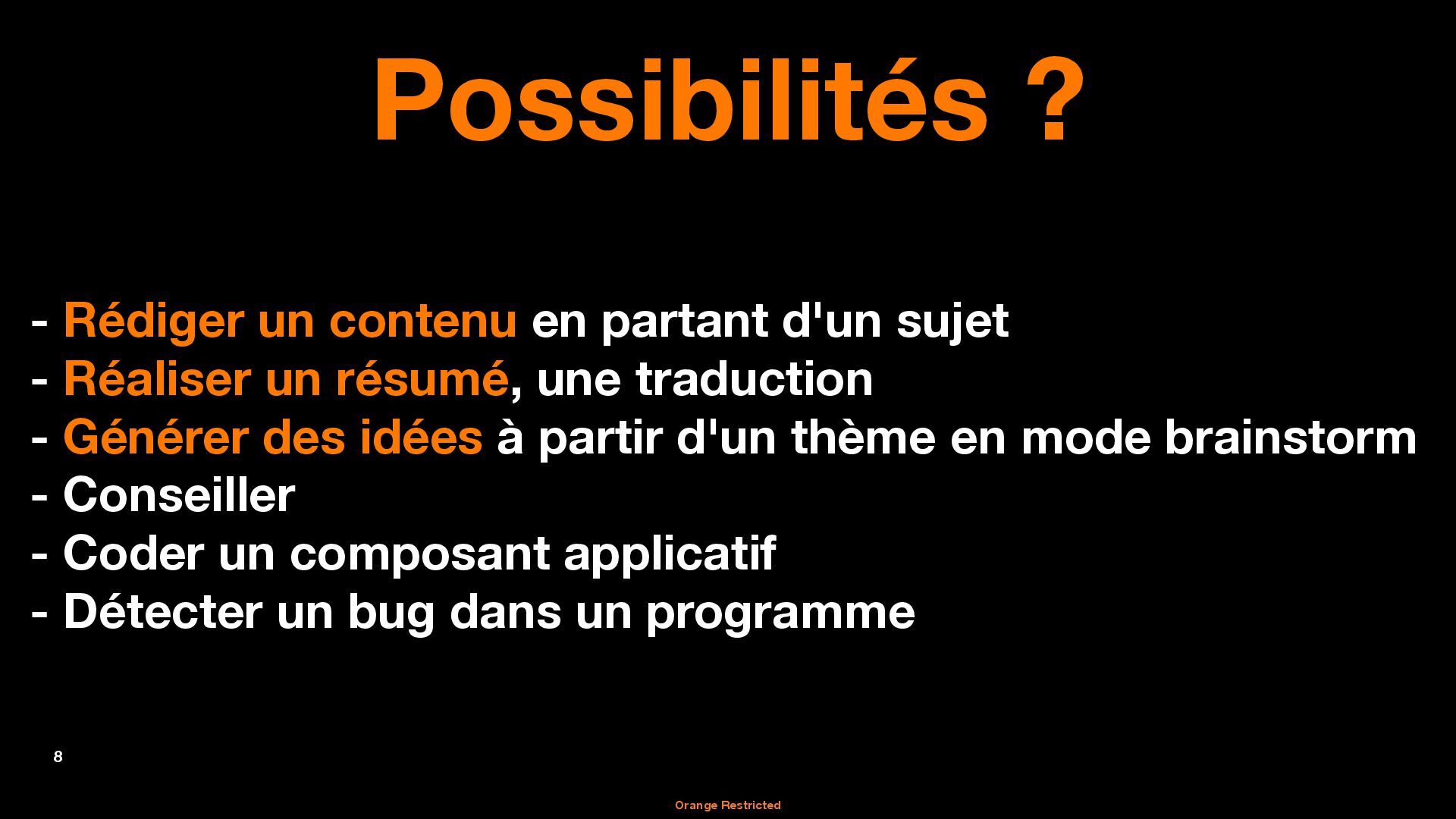 Possibilités ?

- Rédiger un contenu en partant d'un sujet
- Réaliser un résumé, une traduction
- Générer des idées à partir d'un thème en mode brainstorm
- Conseiller
- Coder un composant applicatif
- Détecter un bug dans un programme

8

Orange Restricted